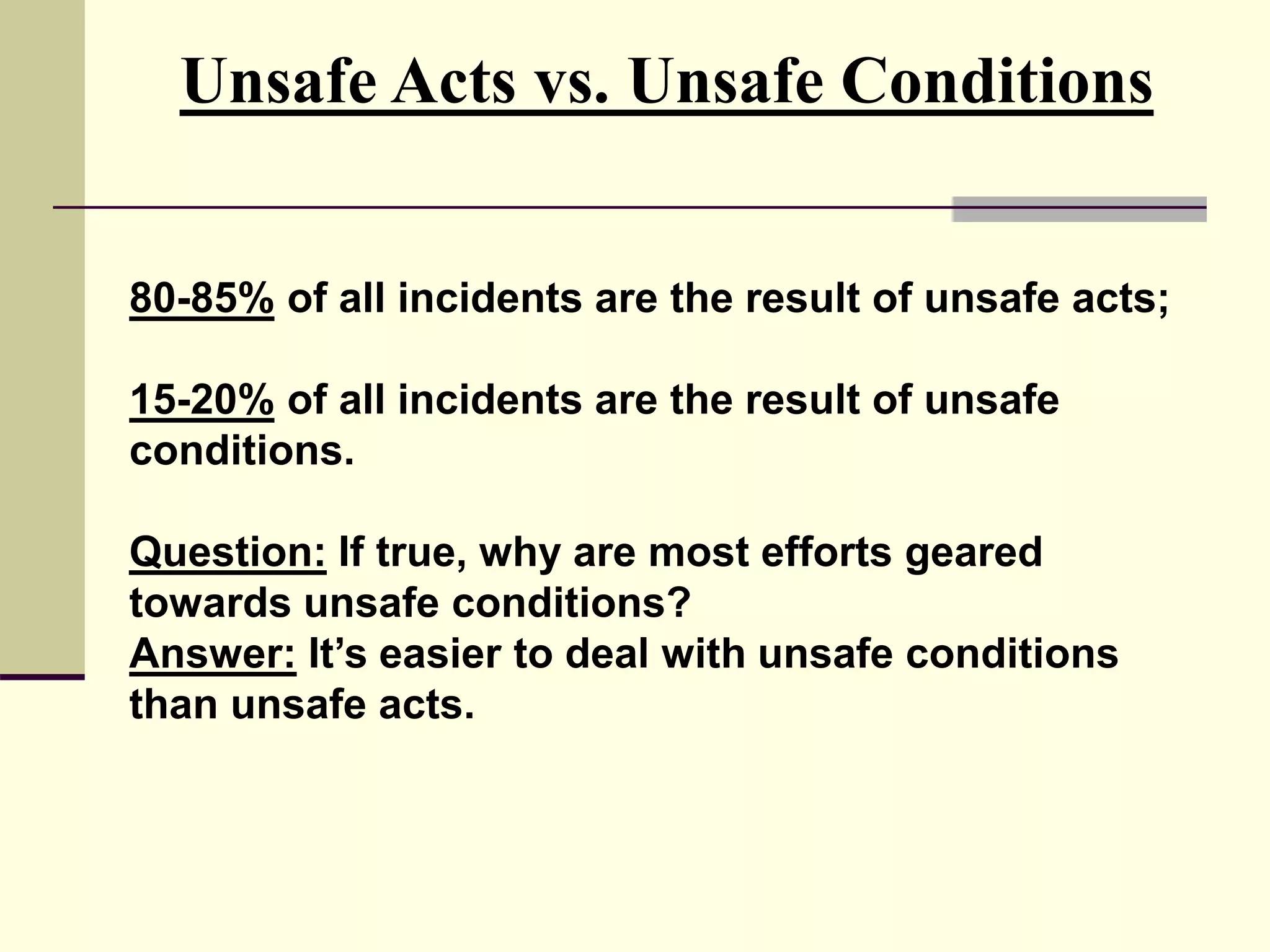 Unsafe Acts vs. Unsafe Conditions

80-85% of all incidents are the result of unsafe acts;

15-20% of all incidents are the result of unsafe conditions.

Question: If true, why are most efforts geared towards unsafe conditions?
Answer: It’s easier to deal with unsafe conditions than unsafe acts.